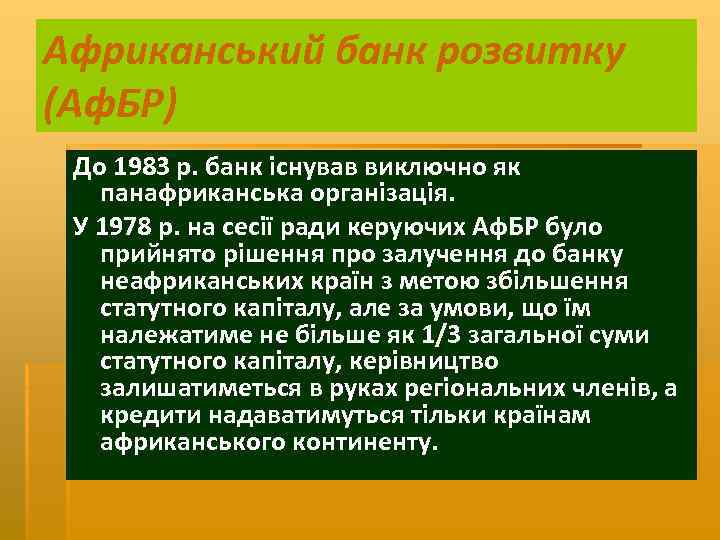 Африканський банк розвитку (АфБР)

До 1983 р. банк існував виключно як панафриканська організація.

У 1978 р. на сесії ради керуючих АфБР було прийнято рішення про залучення до банку неафриканських країн з метою збільшення статутного капіталу, але за умови, що їм належатиме не більше як 1/3 загальної суми статутного капіталу, керівництво залишатиметься в руках регіональних членів, а кредити надаватимуться тільки країнам африканського континенту.